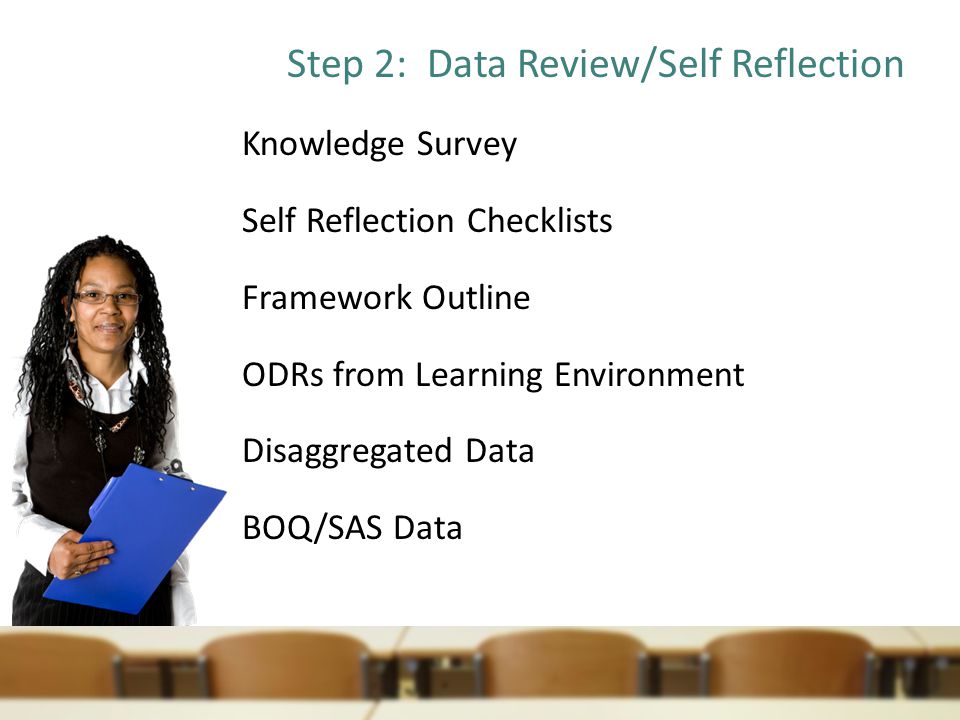 Step 2: Data Review/Self Reflection

Knowledge Survey

Self Reflection Checklists

Framework Outline

ODRs from Learning Environment

Disaggregated Data

BOQ/SAS Data